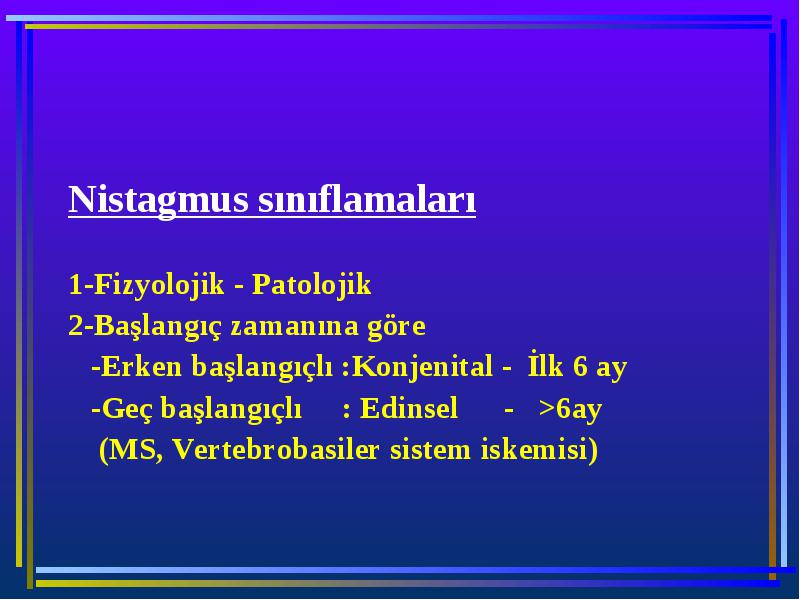 Nistagmus sınıflamaları

1-Fizyolojik - Patolojik
2-Başlangıç zamanına göre
-Erken başlangıçlı :Konjenital - İlk 6 ay
-Geç başlangıçlı : Edinsel - >6ay
(MS, Vertebrobasiler sistem iskemisi)